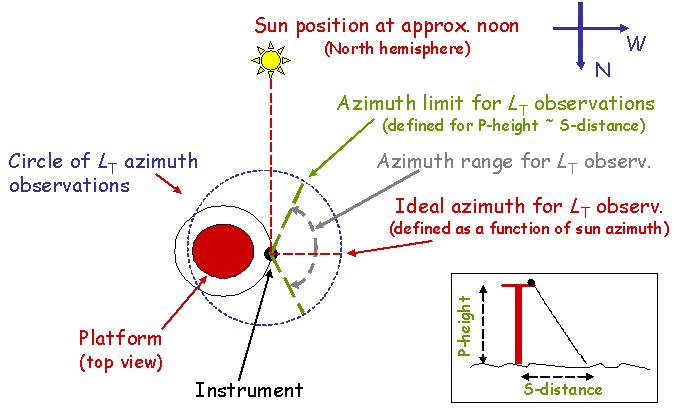 Sun position at approx. noon
(North hemisphere)

W
N

Azimuth limit for $L_T$ observations
(defined for P-height ~ S-distance)

Circle of $L_T$ azimuth observations

Azimuth range for $L_T$ observ.

Ideal azimuth for $L_T$ observ.
(defined as a function of sun azimuth)

Platform
(top view)

Instrument

P-height

S-distance